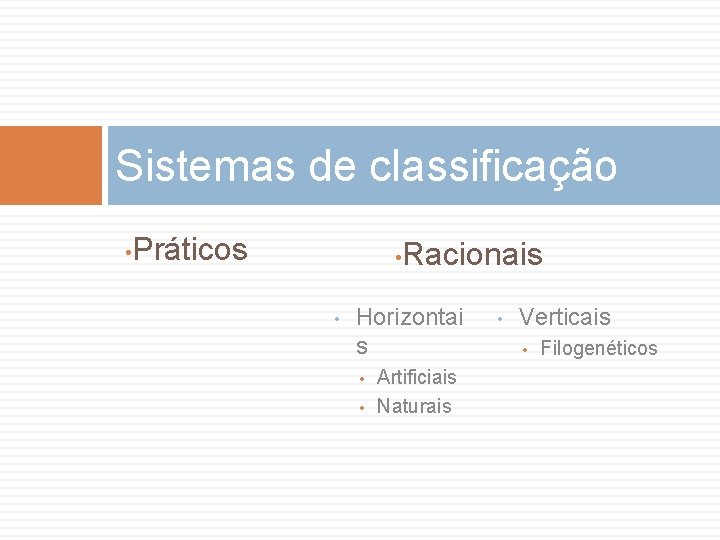 Sistemas de classificação

• Práticos

• Racionais

• Horizontais
  • Artificiais
  • Naturais

• Verticais
  • Filogenéticos